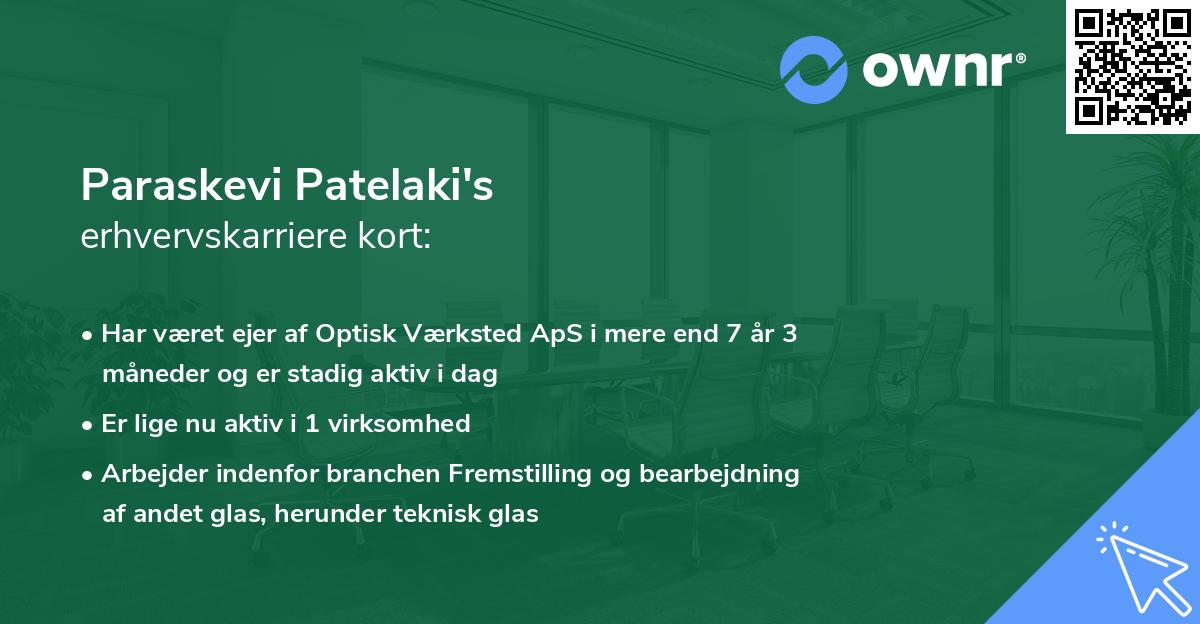 ownr®

Paraskevi Patelaki's
erhvervskarriere kort:

• Har været ejer af Optisk Værksted ApS i mere end 7 år 3 måneder og er stadig aktiv i dag

• Er lige nu aktiv i 1 virksomhed

• Arbejder indenfor branchen Fremstilling og bearbejdning af andet glas, herunder teknisk glas